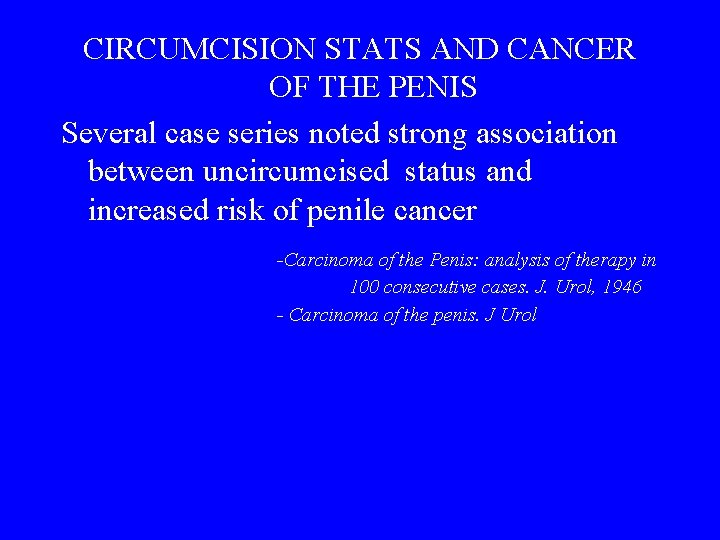 CIRCUMCISION STATS AND CANCER OF THE PENIS

Several case series noted strong association between uncircumcised status and increased risk of penile cancer

-Carcinoma of the Penis: analysis of therapy in 100 consecutive cases. J. Urol, 1946

- Carcinoma of the penis. J Urol